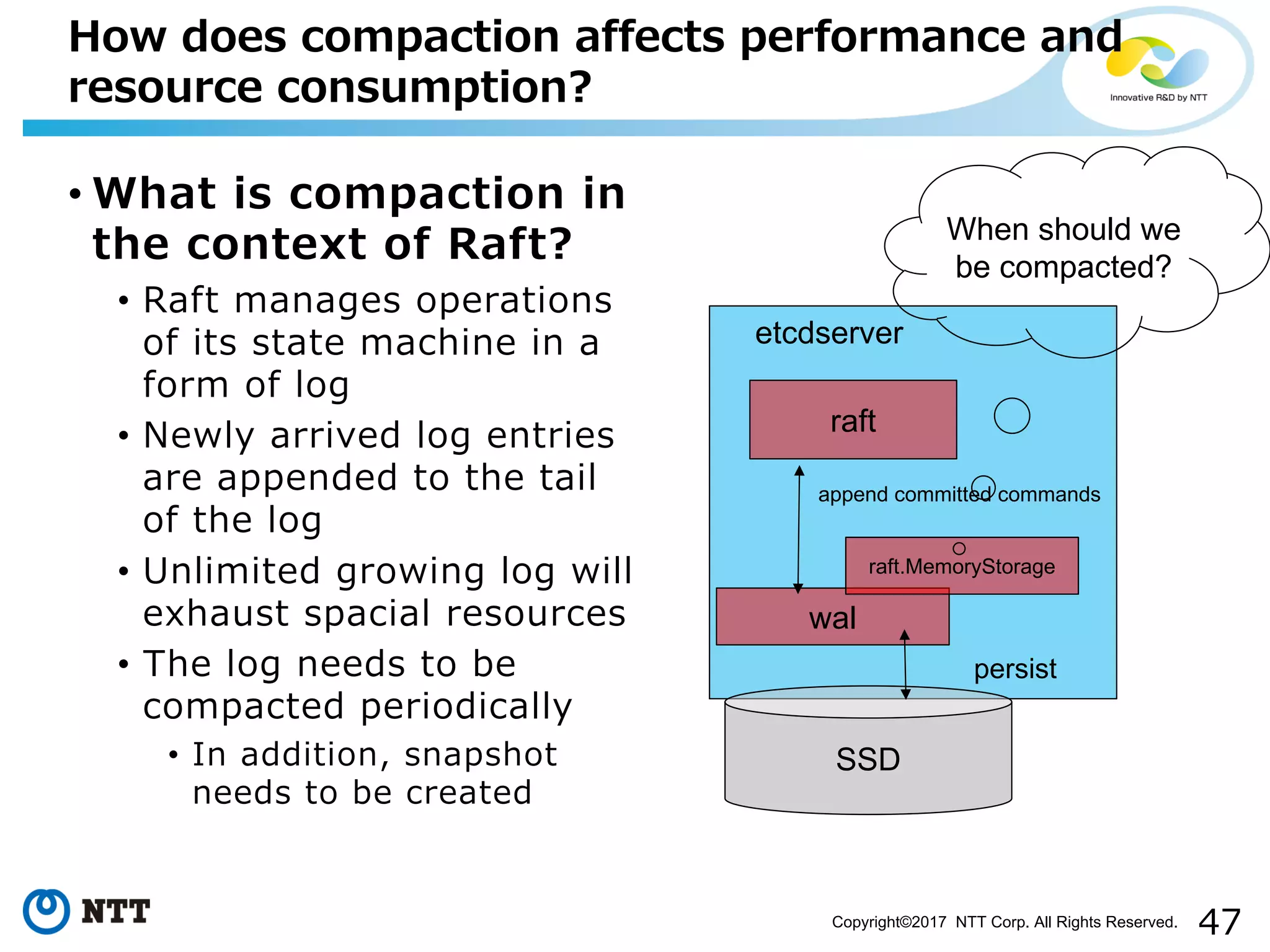 How does compaction affects performance and resource consumption?

Innovative R&D by NTT

• What is compaction in the context of Raft?
• Raft manages operations of its state machine in a form of log
• Newly arrived log entries are appended to the tail of the log
• Unlimited growing log will exhaust spacial resources
• The log needs to be compacted periodically
• In addition, snapshot needs to be created

When should we be compacted?

etcdserver

raft

append committed commands

raft.MemoryStorage

wal

persist

SSD

NTT

Copyright©2017 NTT Corp. All Rights Reserved.

47